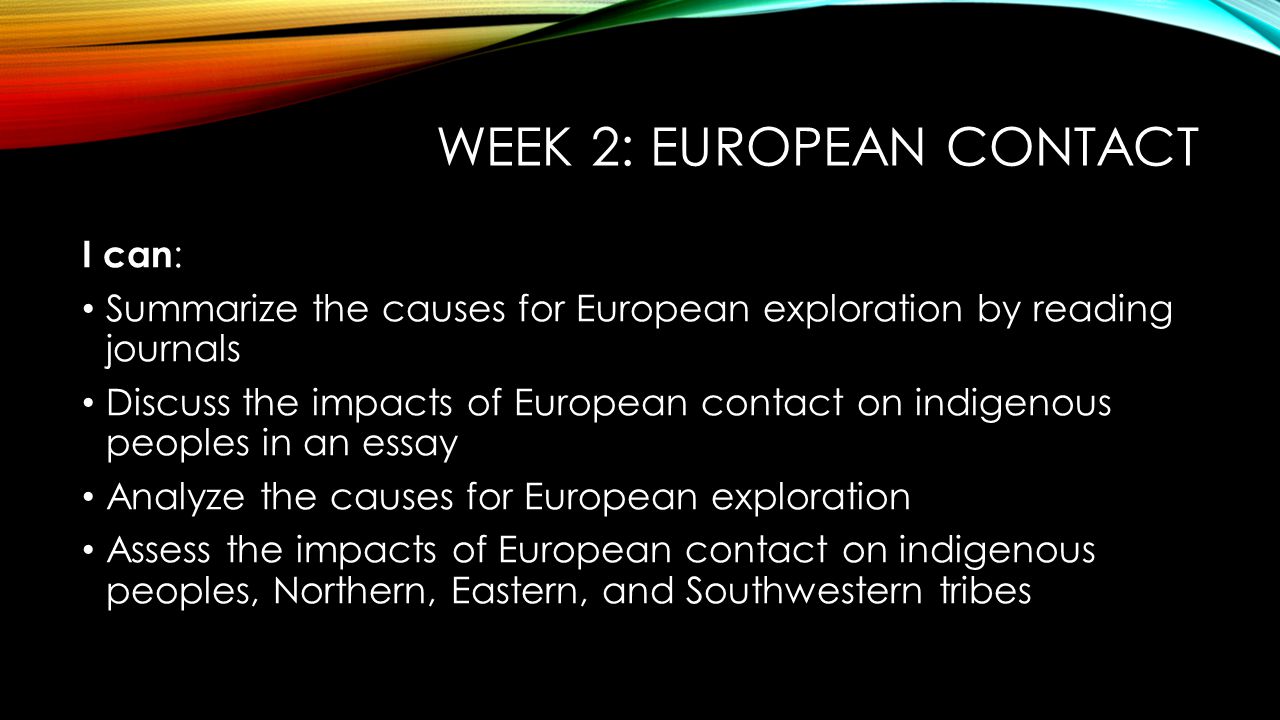 WEEK 2: EUROPEAN CONTACT

I can:

• Summarize the causes for European exploration by reading journals
• Discuss the impacts of European contact on indigenous peoples in an essay
• Analyze the causes for European exploration
• Assess the impacts of European contact on indigenous peoples, Northern, Eastern, and Southwestern tribes